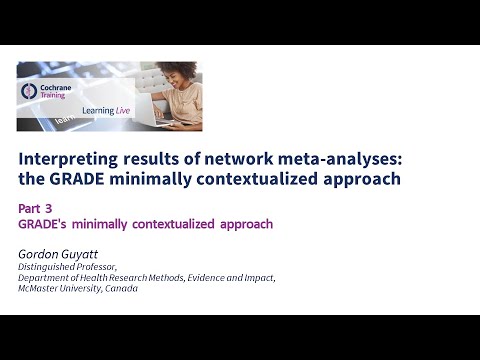 Cochrane Training

Learning Live

learn

Interpreting results of network meta-analyses: the GRADE minimally contextualized approach

Part 3
GRADE's minimally contextualized approach

Gordon Guyatt
Distinguished Professor,
Department of Health Research Methods, Evidence and Impact,
McMaster University, Canada